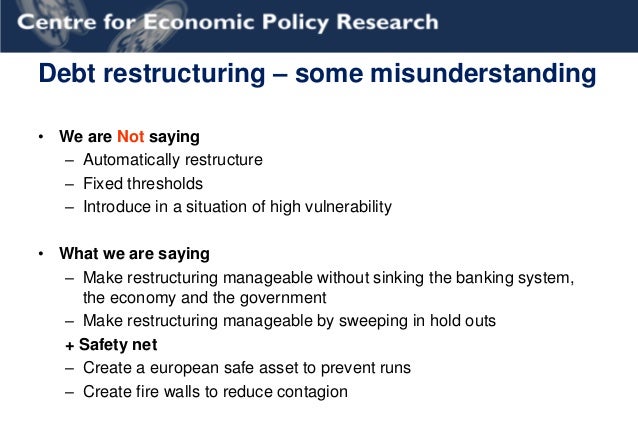 Centre for Economic Policy Research

Debt restructuring – some misunderstanding

• We are Not saying
– Automatically restructure
– Fixed thresholds
– Introduce in a situation of high vulnerability

• What we are saying
– Make restructuring manageable without sinking the banking system, the economy and the government
– Make restructuring manageable by sweeping in hold outs
+ Safety net
– Create a european safe asset to prevent runs
– Create fire walls to reduce contagion